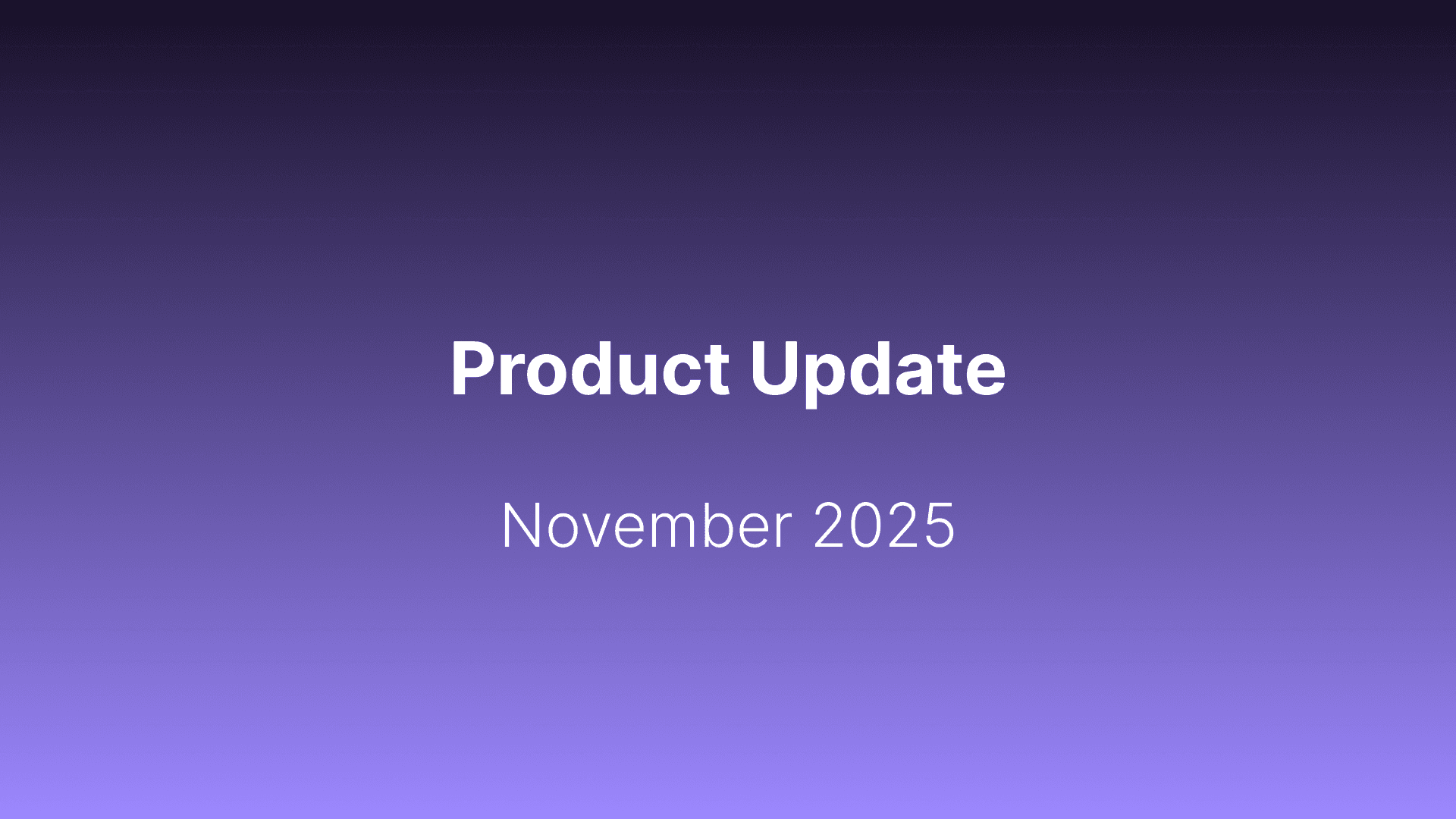 Product Update

November 2025